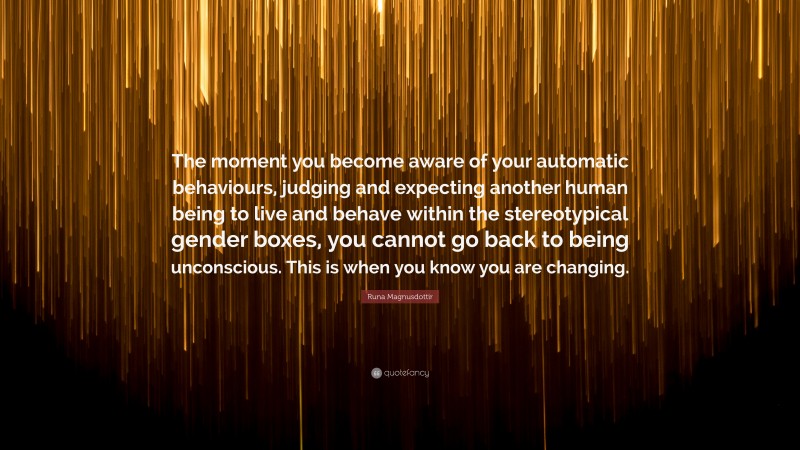 The moment you become aware of your automatic behaviours, judging and expecting another human being to live and behave within the stereotypical gender boxes, you cannot go back to being unconscious. This is when you know you are changing.

Runa Magnusdottir

quotefancy